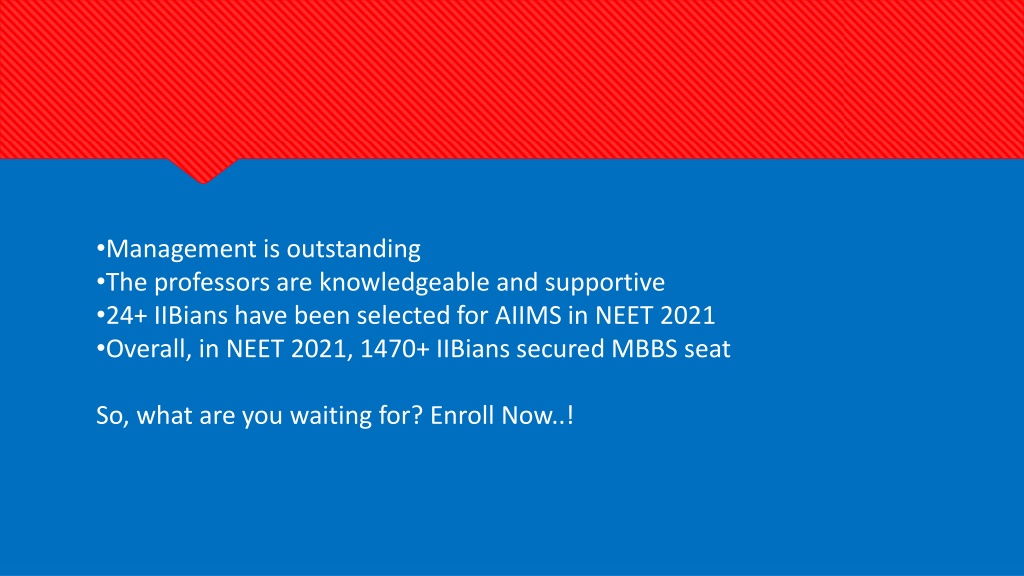 •Management is outstanding
•The professors are knowledgeable and supportive
•24+ IIBians have been selected for AIIMS in NEET 2021
•Overall, in NEET 2021, 1470+ IIBians secured MBBS seat

So, what are you waiting for? Enroll Now..!